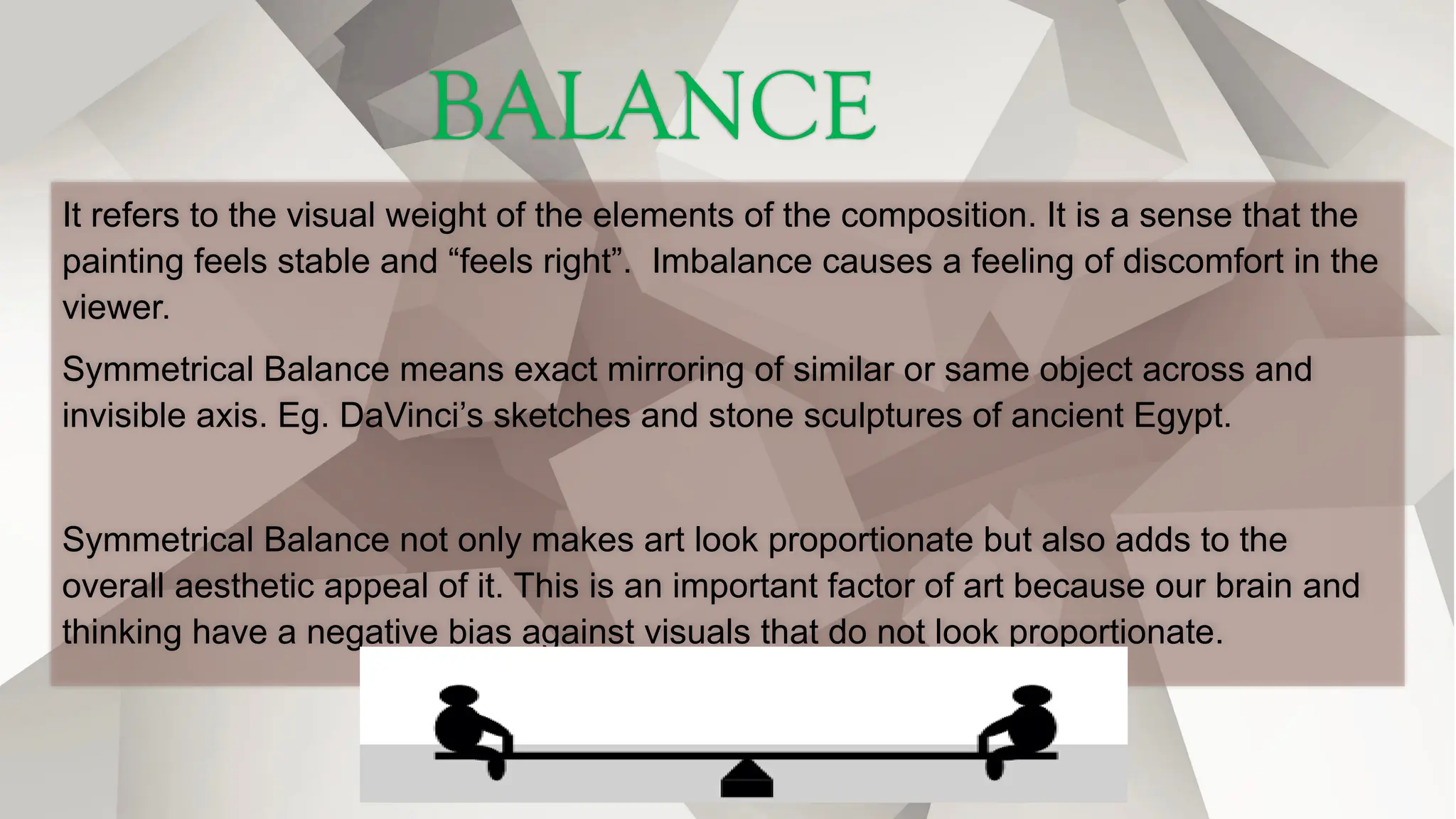 BALANCE

It refers to the visual weight of the elements of the composition. It is a sense that the painting feels stable and “feels right”.  Imbalance causes a feeling of discomfort in the viewer.

Symmetrical Balance means exact mirroring of similar or same object across and invisible axis. Eg. DaVinci’s sketches and stone sculptures of ancient Egypt.

Symmetrical Balance not only makes art look proportionate but also adds to the overall aesthetic appeal of it. This is an important factor of art because our brain and thinking have a negative bias against visuals that do not look proportionate.